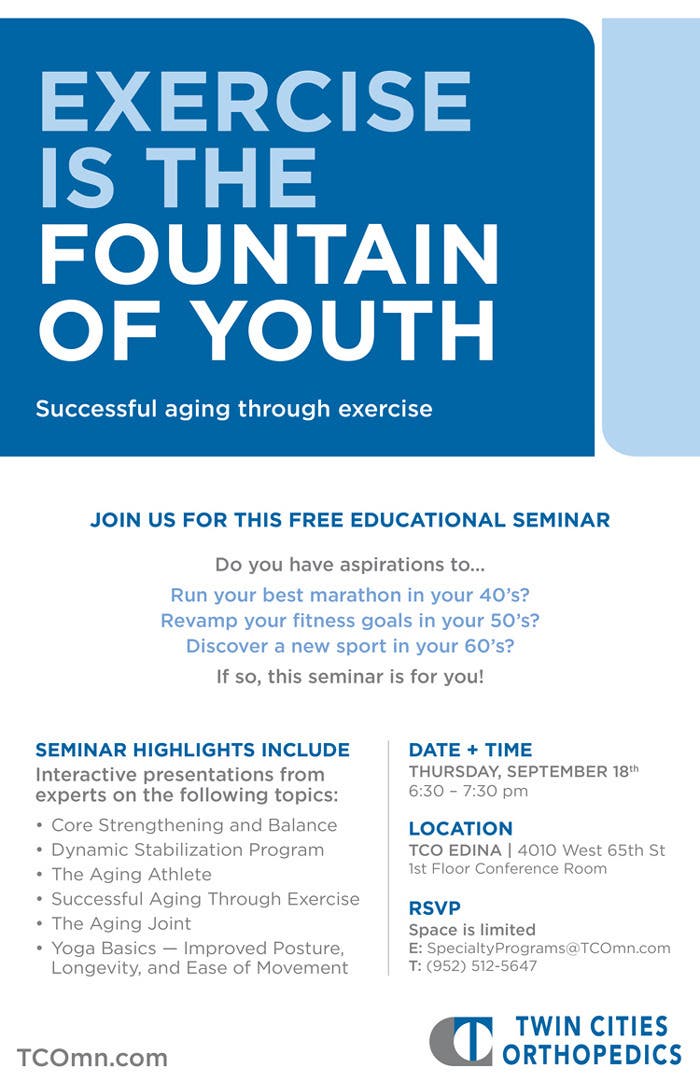 EXERCISE IS THE FOUNTAIN OF YOUTH

Successful aging through exercise

JOIN US FOR THIS FREE EDUCATIONAL SEMINAR

Do you have aspirations to...
Run your best marathon in your 40's?
Revamp your fitness goals in your 50's?
Discover a new sport in your 60's?
If so, this seminar is for you!

SEMINAR HIGHLIGHTS INCLUDE
Interactive presentations from experts on the following topics:
• Core Strengthening and Balance
• Dynamic Stabilization Program
• The Aging Athlete
• Successful Aging Through Exercise
• The Aging Joint
• Yoga Basics — Improved Posture, Longevity, and Ease of Movement

DATE + TIME
THURSDAY, SEPTEMBER 18th
6:30 – 7:30 pm

LOCATION
TCO EDINA | 4010 West 65th St
1st Floor Conference Room

RSVP
Space is limited
E: SpecialtyPrograms@TCOmn.com
T: (952) 512-5647

TCOmn.com

TWIN CITIES ORTHOPEDICS